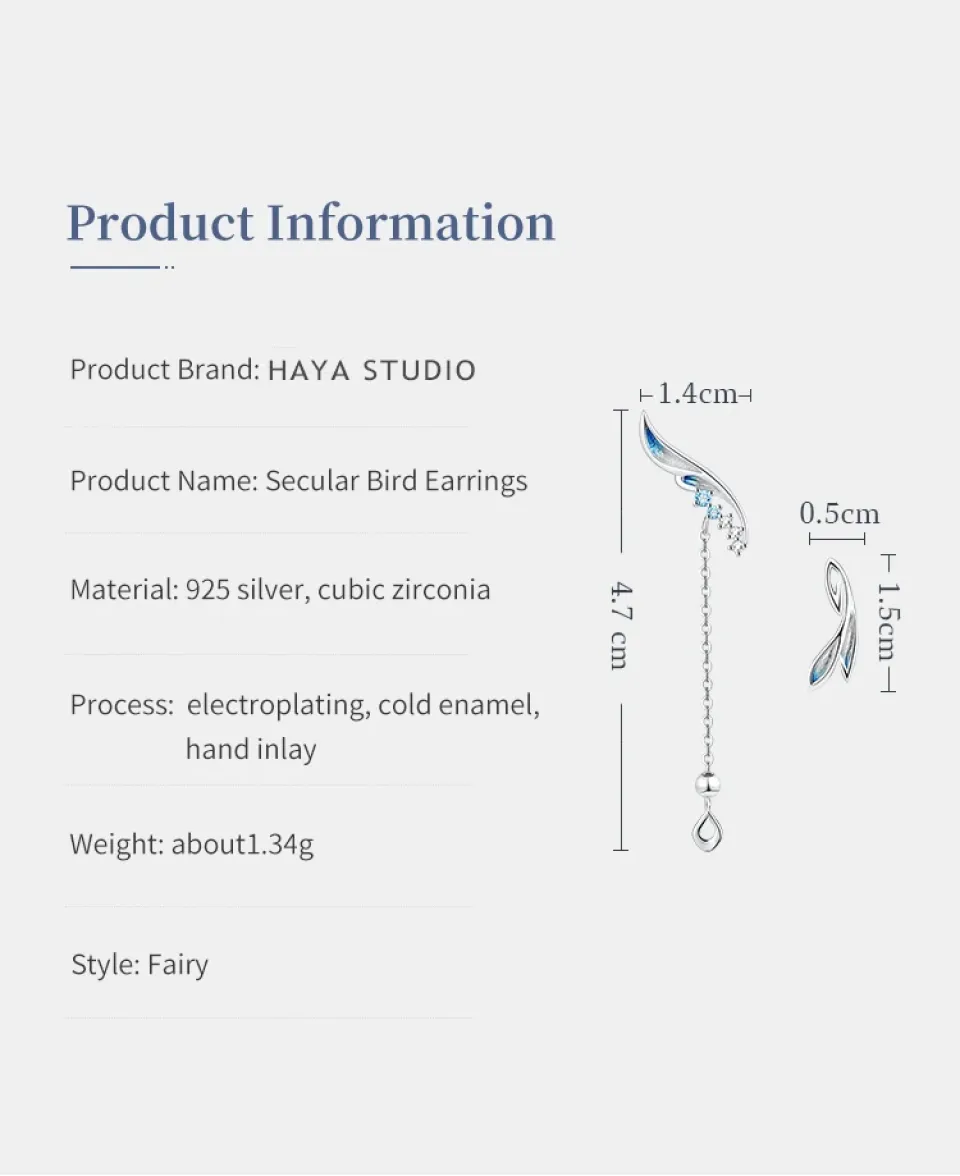 Product Information

Product Brand: HAYA STUDIO

Product Name: Secular Bird Earrings

Material: 925 silver, cubic zirconia

Process: electroplating, cold enamel, hand inlay

Weight: about1.34g

Style: Fairy

1.4cm

4.7 cm

0.5cm

1.5cm